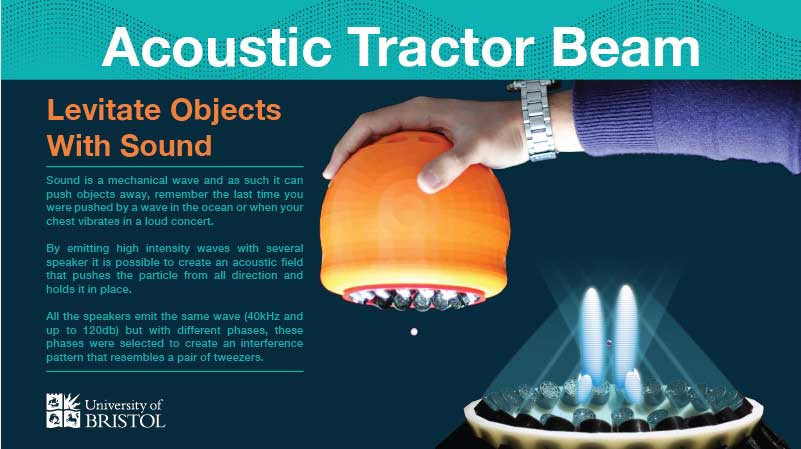 Acoustic Tractor Beam

Levitate Objects With Sound

Sound is a mechanical wave and as such it can push objects away, remember the last time you were pushed by a wave in the ocean or when your chest vibrates in a loud concert.

By emitting high intensity waves with several speaker it is possible to create an acoustic field that pushes the particle from all direction and holds it in place.

All the speakers emit the same wave (40kHz and up to 120db) but with different phases, these phases were selected to create an interference pattern that resembles a pair of tweezers.

University of BRISTOL